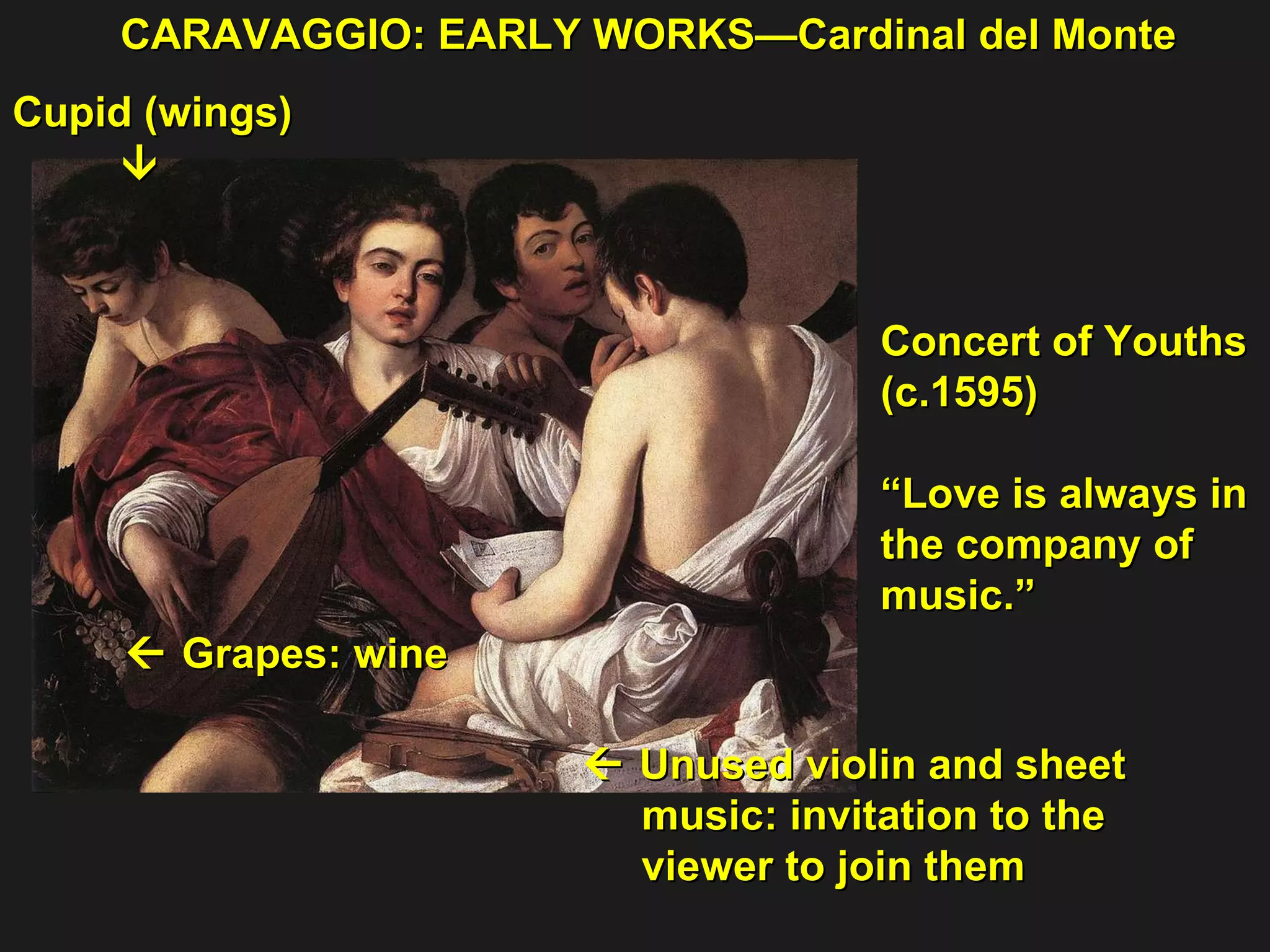 CARAVAGGIO: EARLY WORKS—Cardinal del Monte

Cupid (wings)
↓

Concert of Youths (c.1595)

“Love is always in the company of music.”

← Grapes: wine

← Unused violin and sheet music: invitation to the viewer to join them